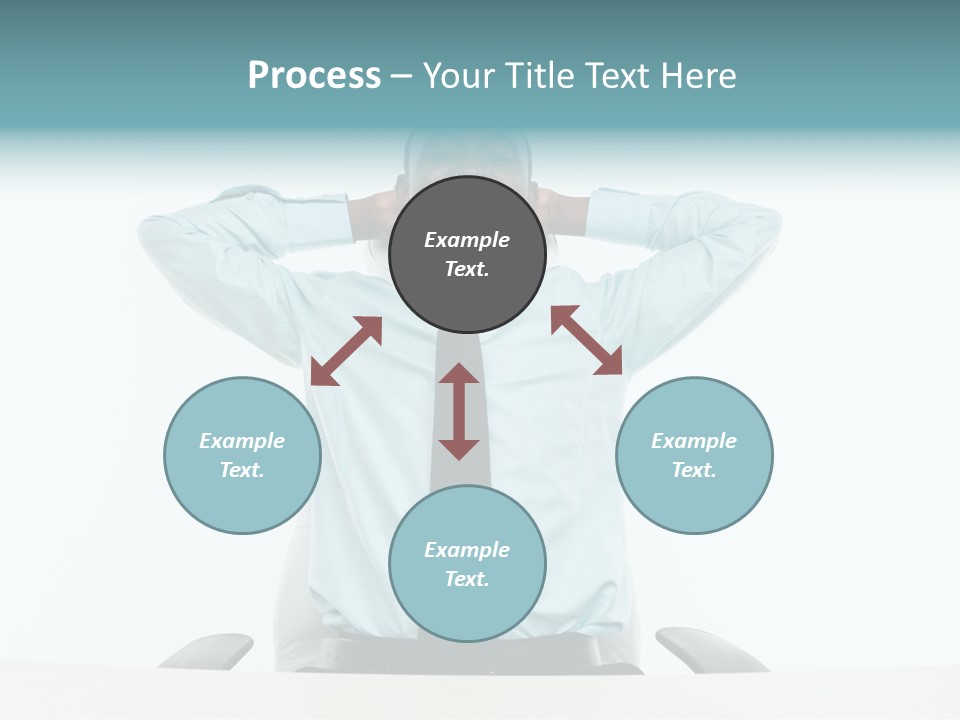 Process – Your Title Text Here

Example Text.

Example Text.

Example Text.

Example Text.